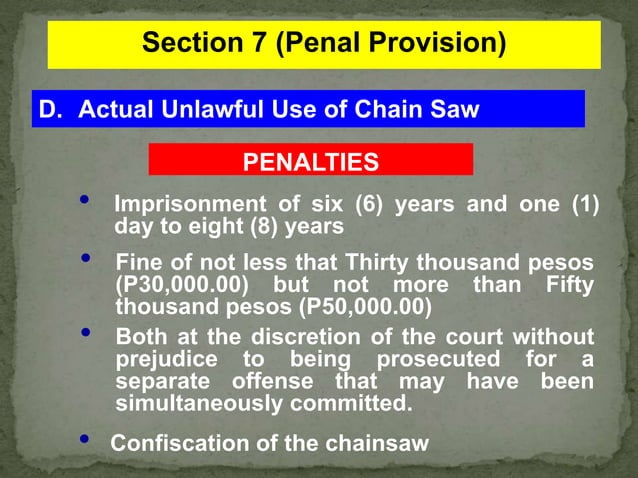 Section 7 (Penal Provision)

D. Actual Unlawful Use of Chain Saw

PENALTIES

• Imprisonment of six (6) years and one (1) day to eight (8) years

• Fine of not less that Thirty thousand pesos (P30,000.00) but not more than Fifty thousand pesos (P50,000.00)

• Both at the discretion of the court without prejudice to being prosecuted for a separate offense that may have been simultaneously committed.

• Confiscation of the chainsaw